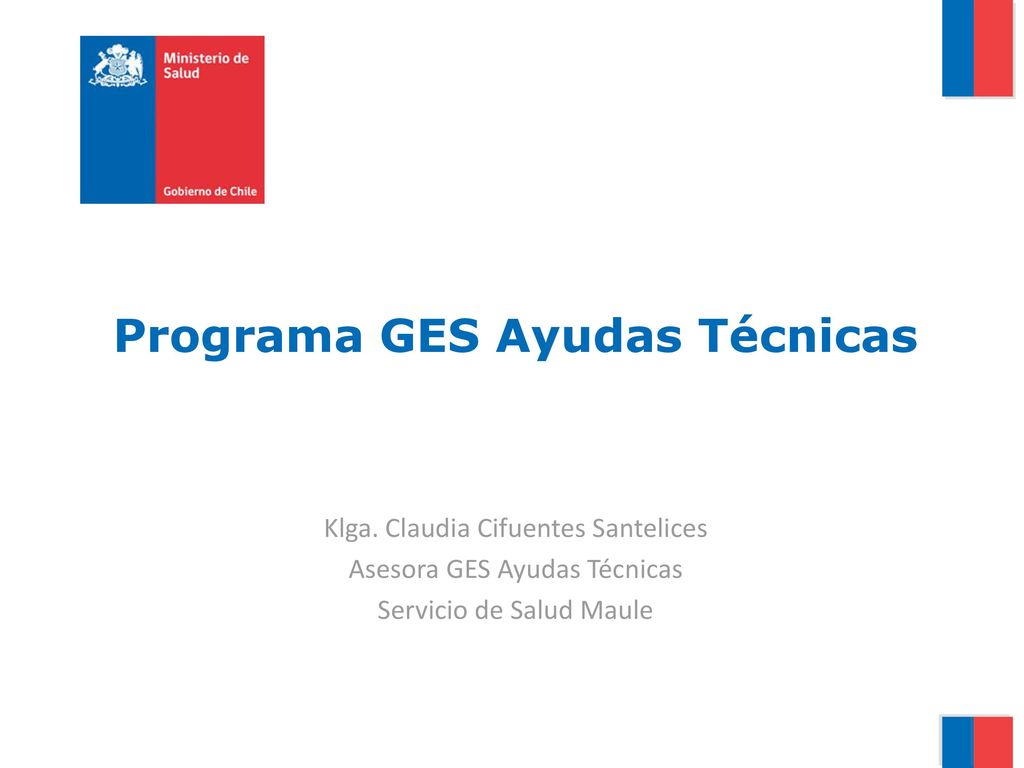 Ministerio de Salud

Gobierno de Chile

Programa GES Ayudas Técnicas

Klga. Claudia Cifuentes Santelices
Asesora GES Ayudas Técnicas
Servicio de Salud Maule